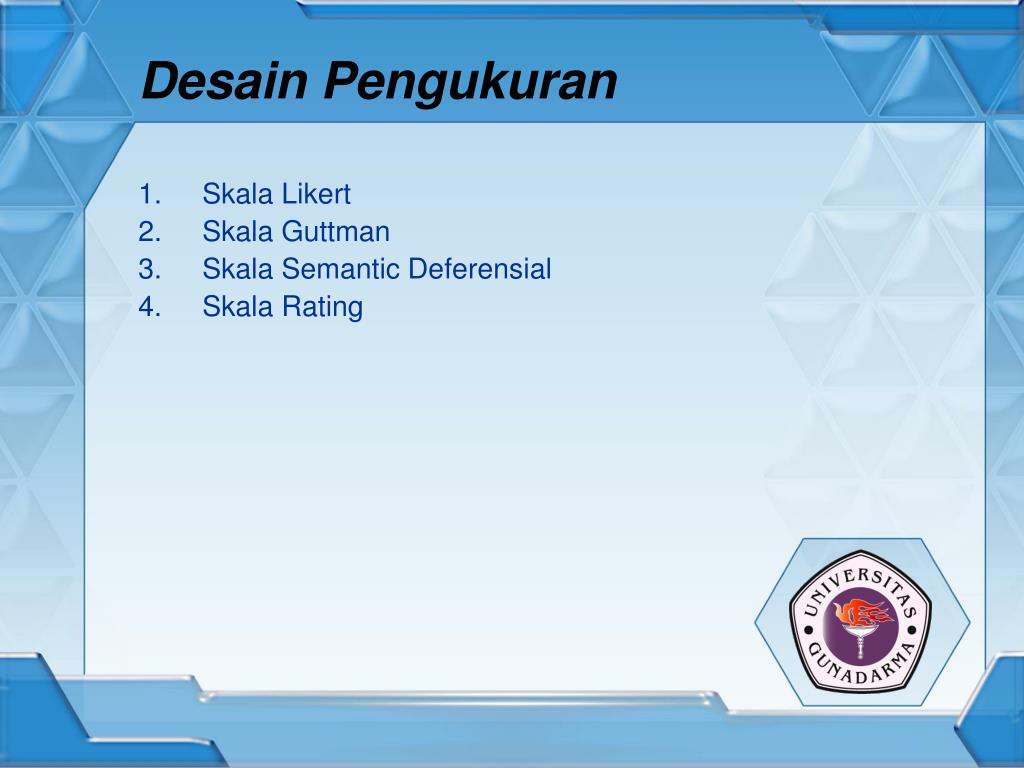 Desain Pengukuran

1. Skala Likert
2. Skala Guttman
3. Skala Semantic Deferensial
4. Skala Rating

UNIVERSITAS GUNADARMA